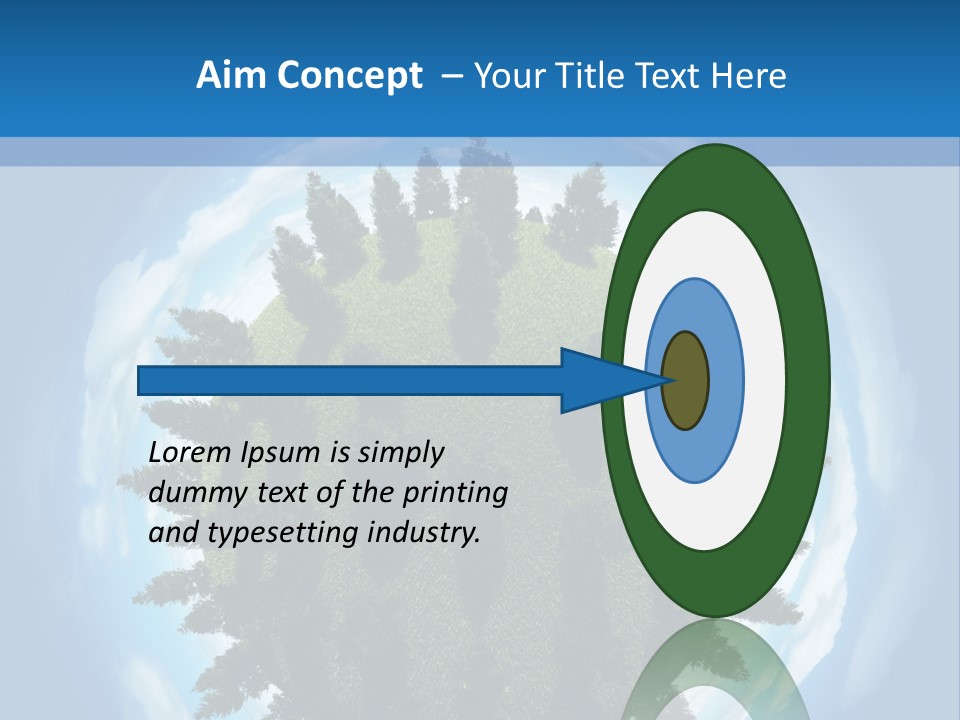 Aim Concept – Your Title Text Here

Lorem Ipsum is simply dummy text of the printing and typesetting industry.